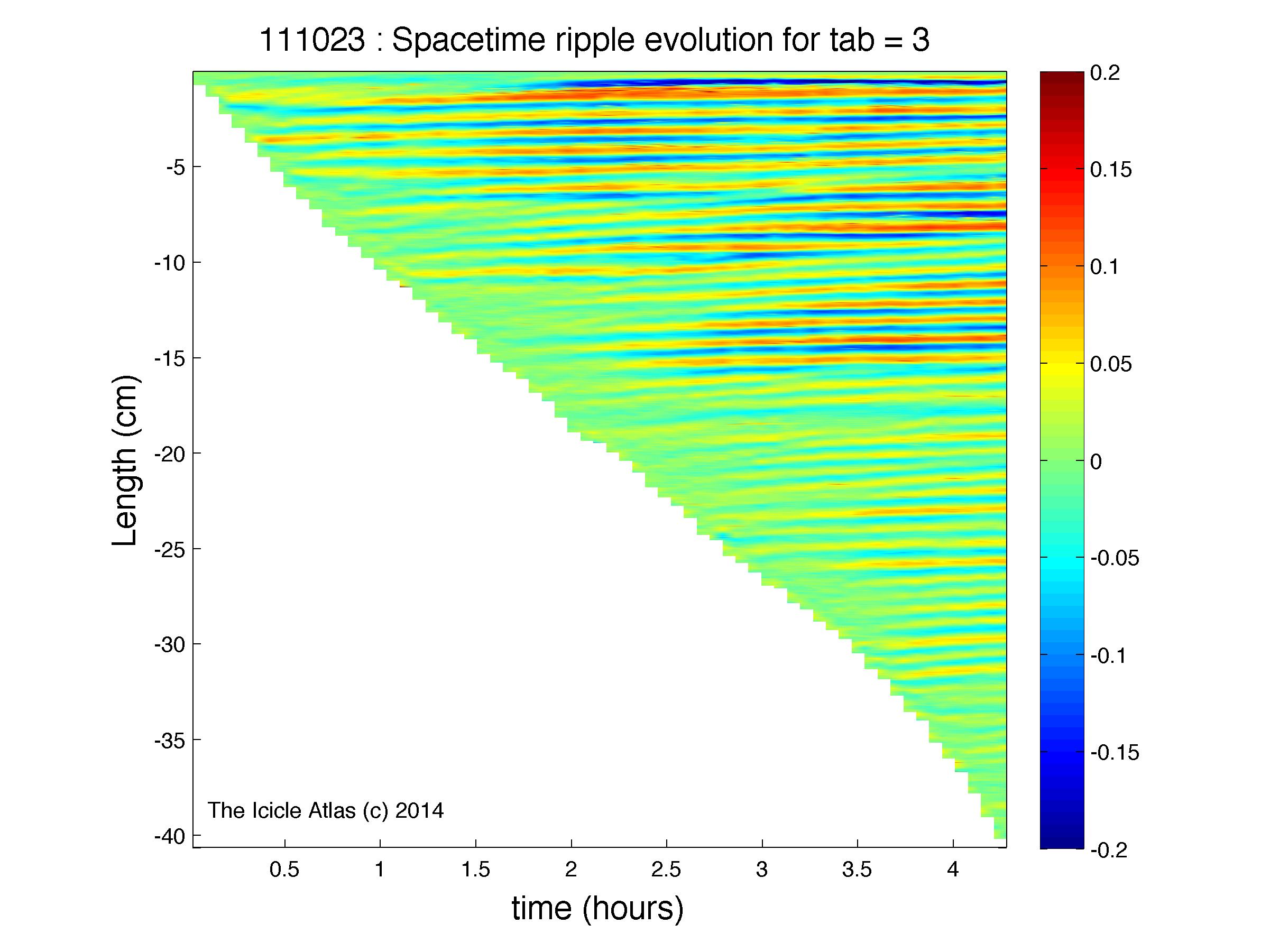 111023 : Spacetime ripple evolution for tab = 3

Length (cm)

-5
-10
-15
-20
-25
-30
-35
-40

The Icicle Atlas (c) 2014

0.5
1
1.5
2
2.5
3
3.5
4

time (hours)

0.2
0.15
0.1
0.05
0
-0.05
-0.1
-0.15
-0.2